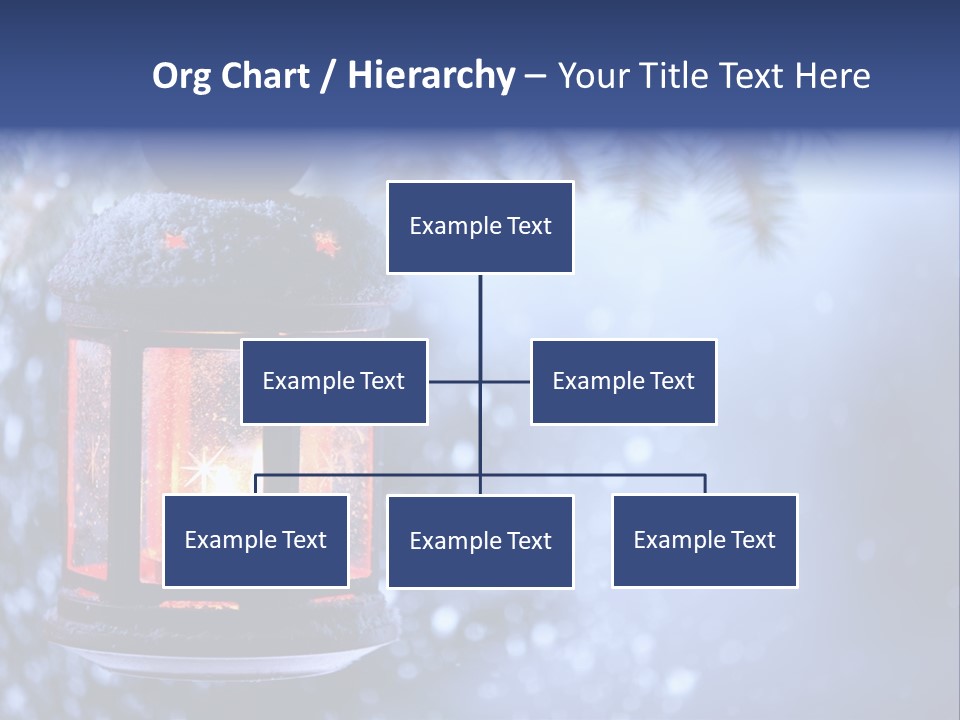 Org Chart / Hierarchy – Your Title Text Here

Example Text

Example Text

Example Text

Example Text

Example Text

Example Text